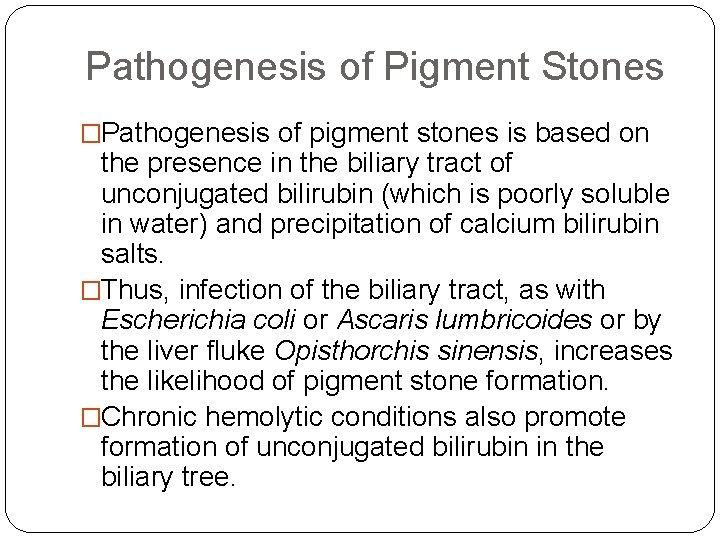 Pathogenesis of Pigment Stones

□Pathogenesis of pigment stones is based on the presence in the biliary tract of unconjugated bilirubin (which is poorly soluble in water) and precipitation of calcium bilirubin salts.

□Thus, infection of the biliary tract, as with Escherichia coli or Ascaris lumbricoides or by the liver fluke Opisthorchis sinensis, increases the likelihood of pigment stone formation.

□Chronic hemolytic conditions also promote formation of unconjugated bilirubin in the biliary tree.